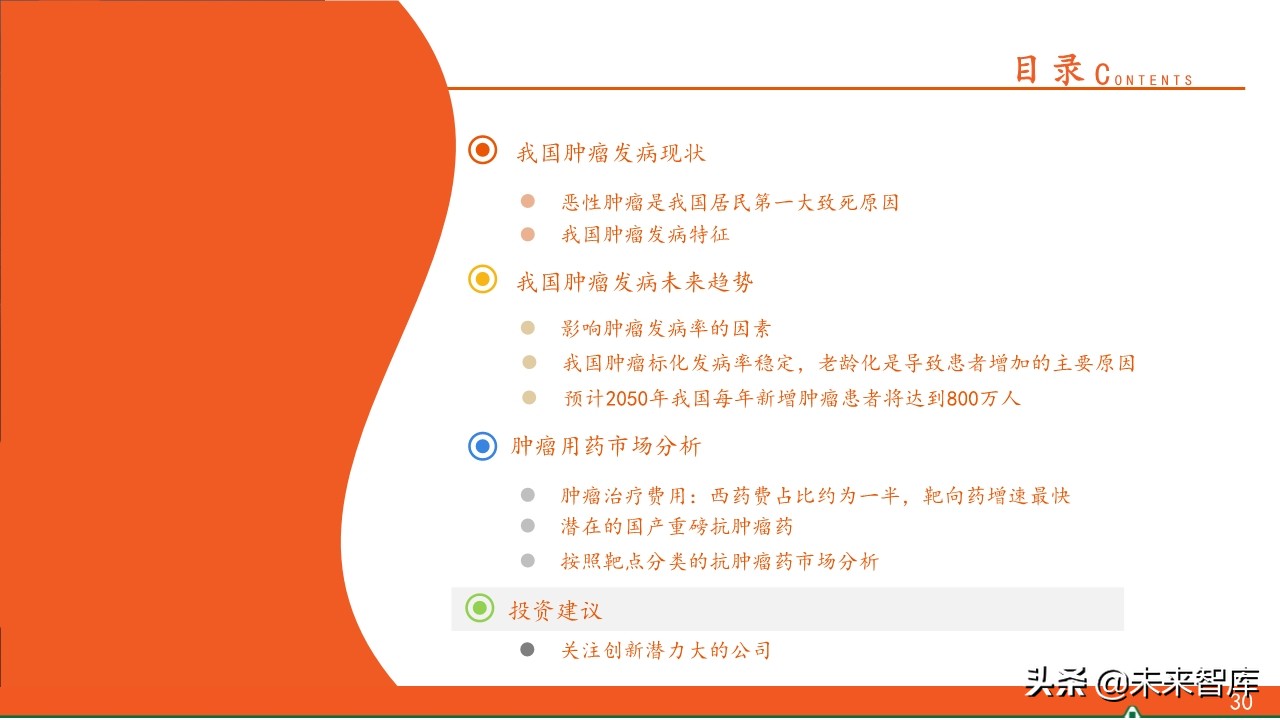 目录 CONTENTS

我国肿瘤发病现状

恶性肿瘤是我国居民第一大致死原因

我国肿瘤发病特征

我国肿瘤发病未来趋势

影响肿瘤发病率的因素

我国肿瘤标化发病率稳定，老龄化是导致患者增加的主要原因

预计2050年我国每年新增肿瘤患者将达到800万人

肿瘤用药市场分析

肿瘤治疗费用：西药费占比约为一半，靶向药增速最快

潜在的国产重磅抗肿瘤药

按照靶点分类的抗肿瘤药市场分析

投资建议

关注创新潜力大的公司

头条 @未来智库

30